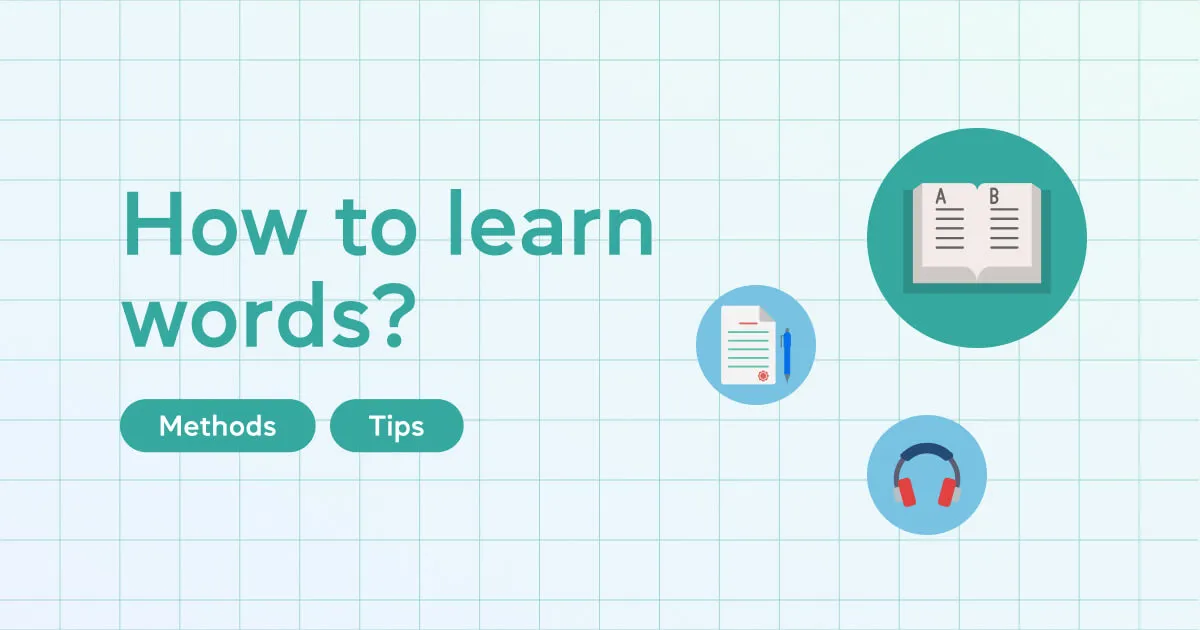 How to learn words?

Methods

Tips

A

B